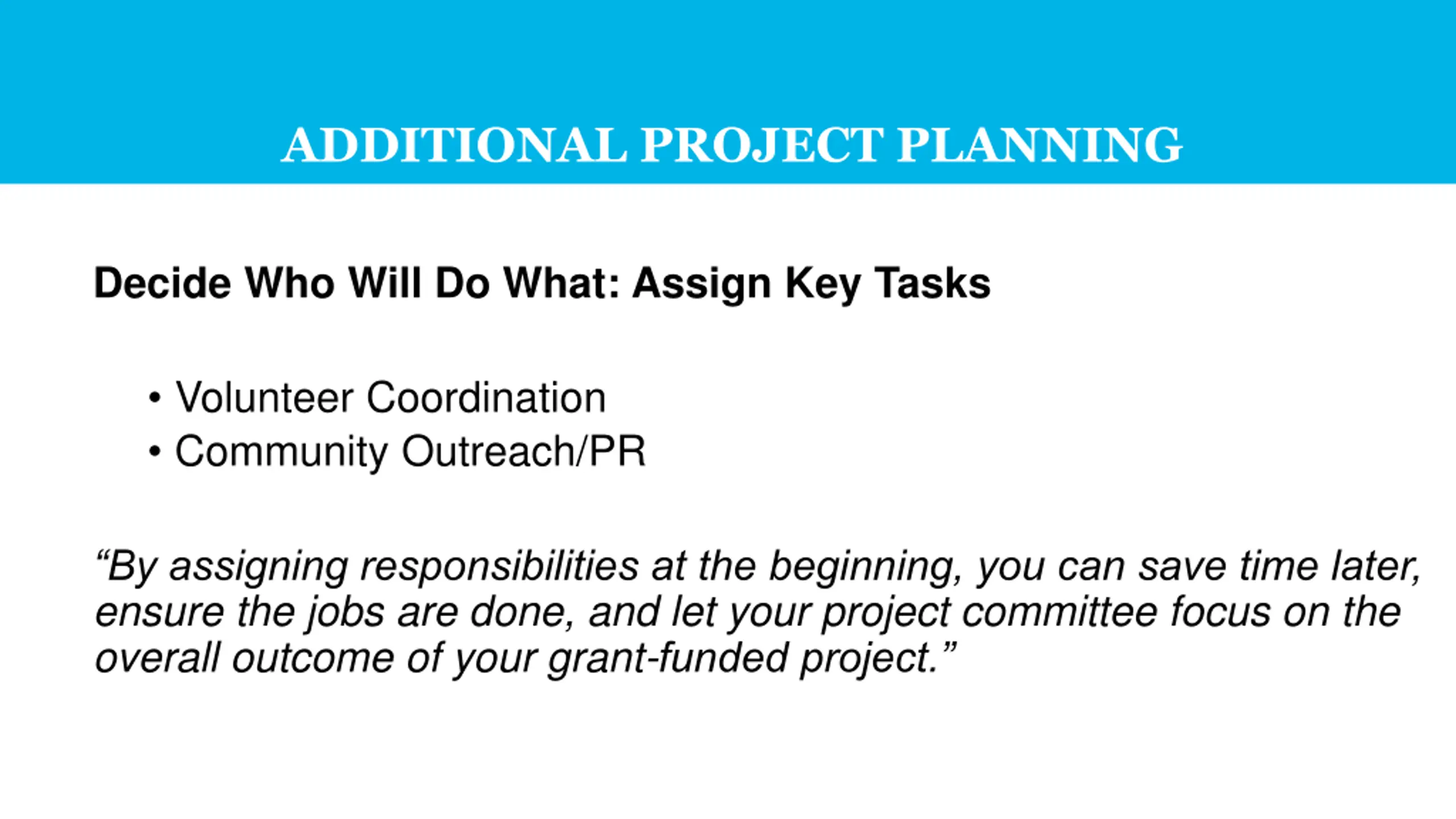 ADDITIONAL PROJECT PLANNING

Decide Who Will Do What: Assign Key Tasks

• Volunteer Coordination
• Community Outreach/PR

“By assigning responsibilities at the beginning, you can save time later, ensure the jobs are done, and let your project committee focus on the overall outcome of your grant-funded project.”